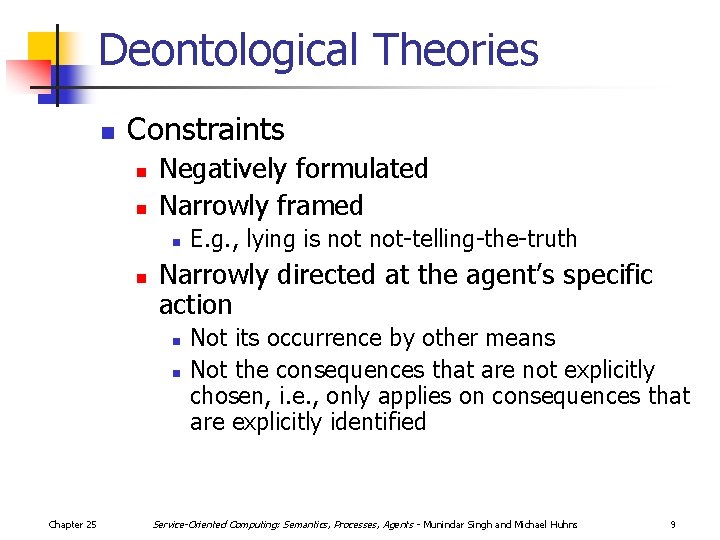 Deontological Theories

Constraints

Negatively formulated

Narrowly framed

E.g., lying is not not-telling-the-truth

Narrowly directed at the agent's specific action

Not its occurrence by other means

Not the consequences that are not explicitly chosen, i.e., only applies on consequences that are explicitly identified

Chapter 25

Service-Oriented Computing: Semantics, Processes, Agents - Munindar Singh and Michael Huhns

9